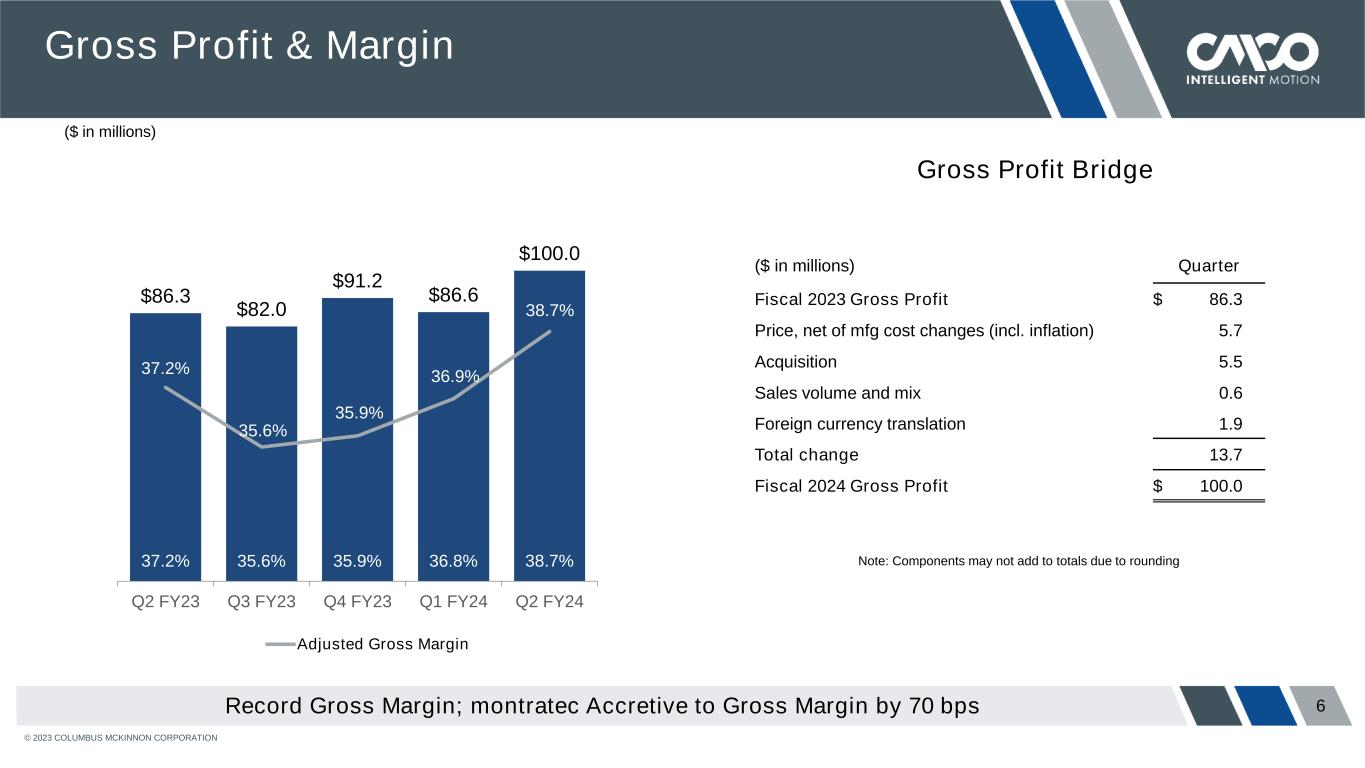 Gross Profit & Margin

CMCO
INTELLIGENT MOTION

($ in millions)

$86.3 $82.0 $91.2 $86.6 $100.0

37.2% 35.6% 35.9% 36.9% 38.7%

37.2% 35.6% 35.9% 36.8% 38.7%

Q2 FY23 Q3 FY23 Q4 FY23 Q1 FY24 Q2 FY24

Adjusted Gross Margin

Gross Profit Bridge

| ($ in millions) | Quarter |
|---|---|
| Fiscal 2023 Gross Profit | $ 86.3 |
| Price, net of mfg cost changes (incl. inflation) | 5.7 |
| Acquisition | 5.5 |
| Sales volume and mix | 0.6 |
| Foreign currency translation | 1.9 |
| Total change | 13.7 |
| Fiscal 2024 Gross Profit | $ 100.0 |

Note: Components may not add to totals due to rounding

Record Gross Margin; montratec Accretive to Gross Margin by 70 bps

6

© 2023 COLUMBUS MCKINNON CORPORATION